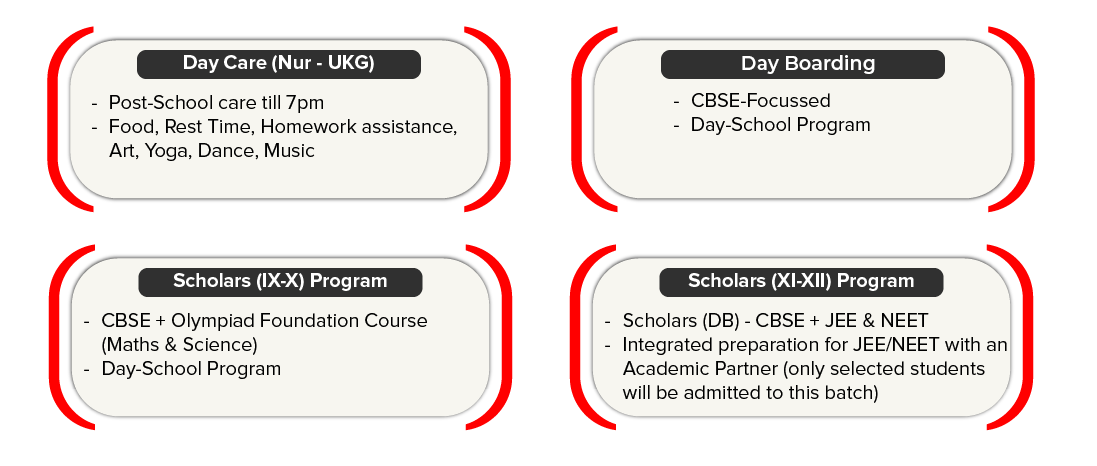 Day Care (Nur - UKG)

- Post-School care till 7pm
- Food, Rest Time, Homework assistance, Art, Yoga, Dance, Music

Day Boarding

- CBSE-Focussed
- Day-School Program

Scholars (IX-X) Program

- CBSE + Olympiad Foundation Course (Maths & Science)
- Day-School Program

Scholars (XI-XII) Program

- Scholars (DB) - CBSE + JEE & NEET
- Integrated preparation for JEE/NEET with an Academic Partner (only selected students will be admitted to this batch)